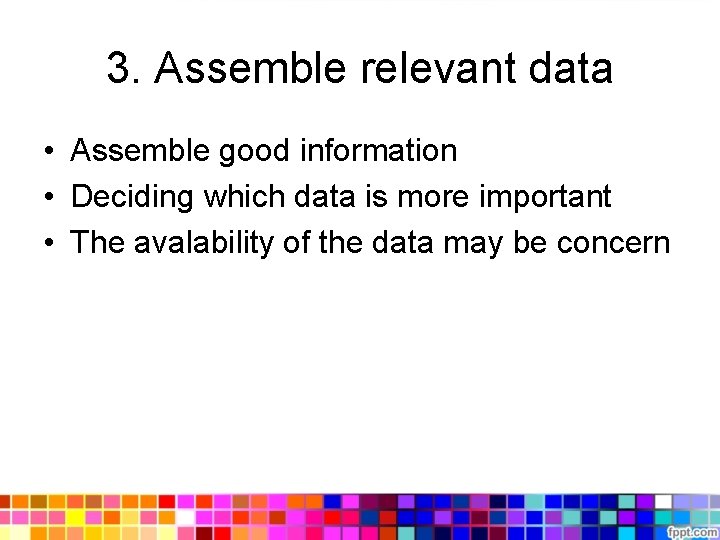 3. Assemble relevant data

• Assemble good information
• Deciding which data is more important
• The avalability of the data may be concern

fppt.com